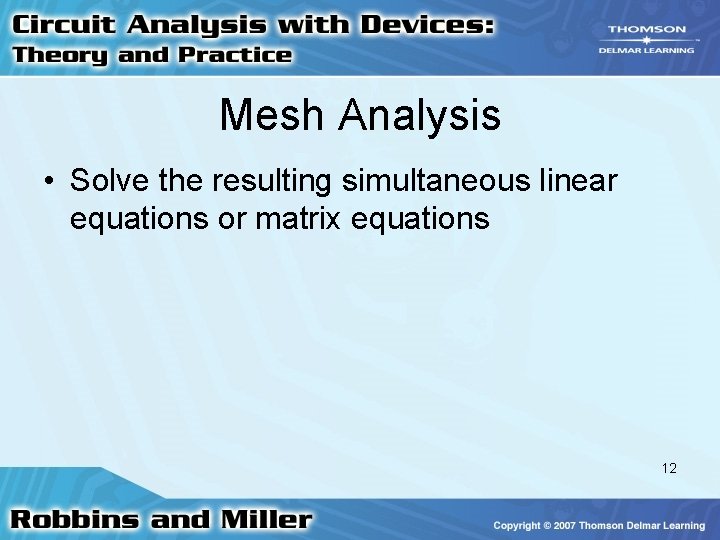 Circuit Analysis with Devices:
Theory and Practice

THOMSON
DELMAR LEARNING

Mesh Analysis

• Solve the resulting simultaneous linear equations or matrix equations

12

Robbins and Miller

Copyright © 2007 Thomson Delmar Learning